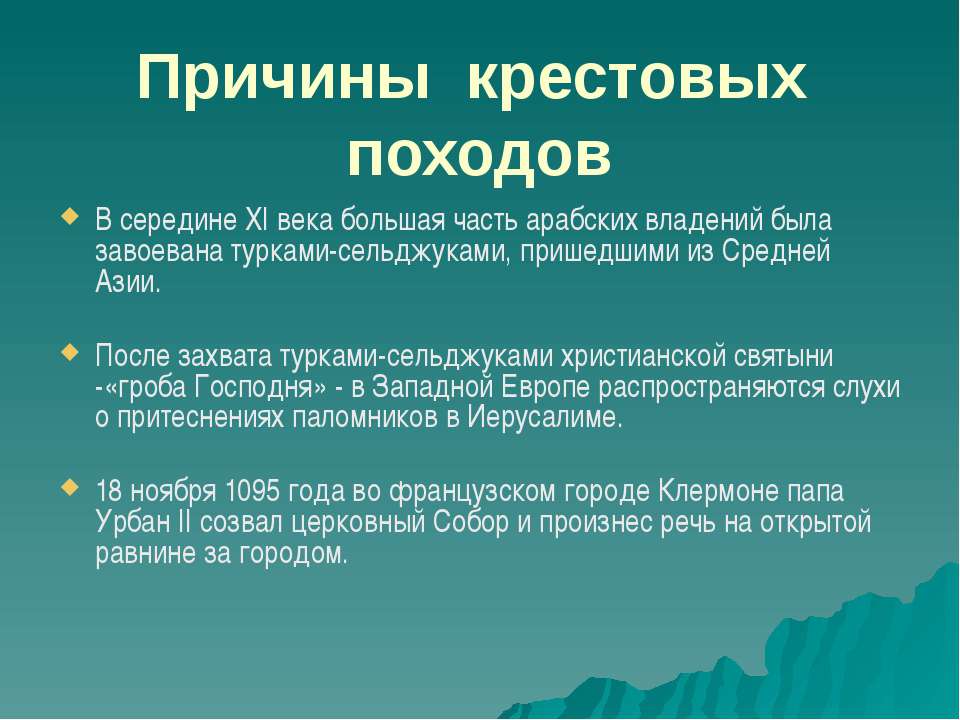 Причины крестовых походов

В середине XI века большая часть арабских владений была завоевана турками-сельджуками, пришедшими из Средней Азии.

После захвата турками-сельджуками христианской святыни -«гроба Господня» - в Западной Европе распространяются слухи о притеснениях паломников в Иерусалиме.

18 ноября 1095 года во французском городе Клермоне папа Урбан II созвал церковный Собор и произнес речь на открытой равнине за городом.